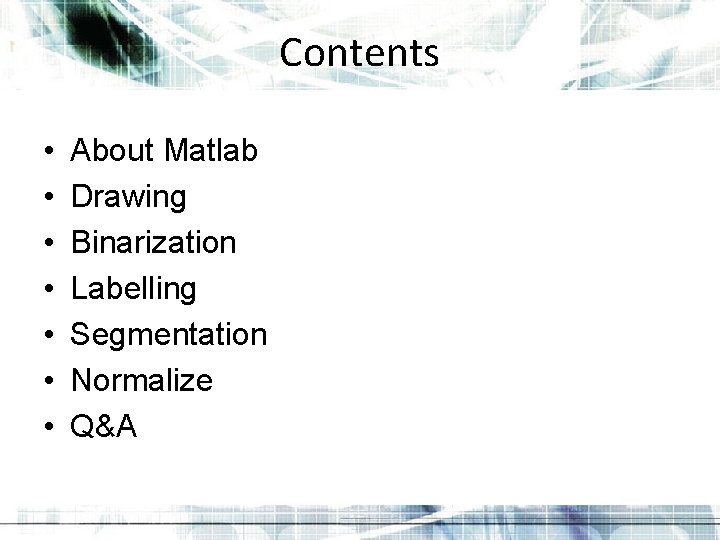 Contents

• About Matlab
• Drawing
• Binarization
• Labelling
• Segmentation
• Normalize
• Q&A